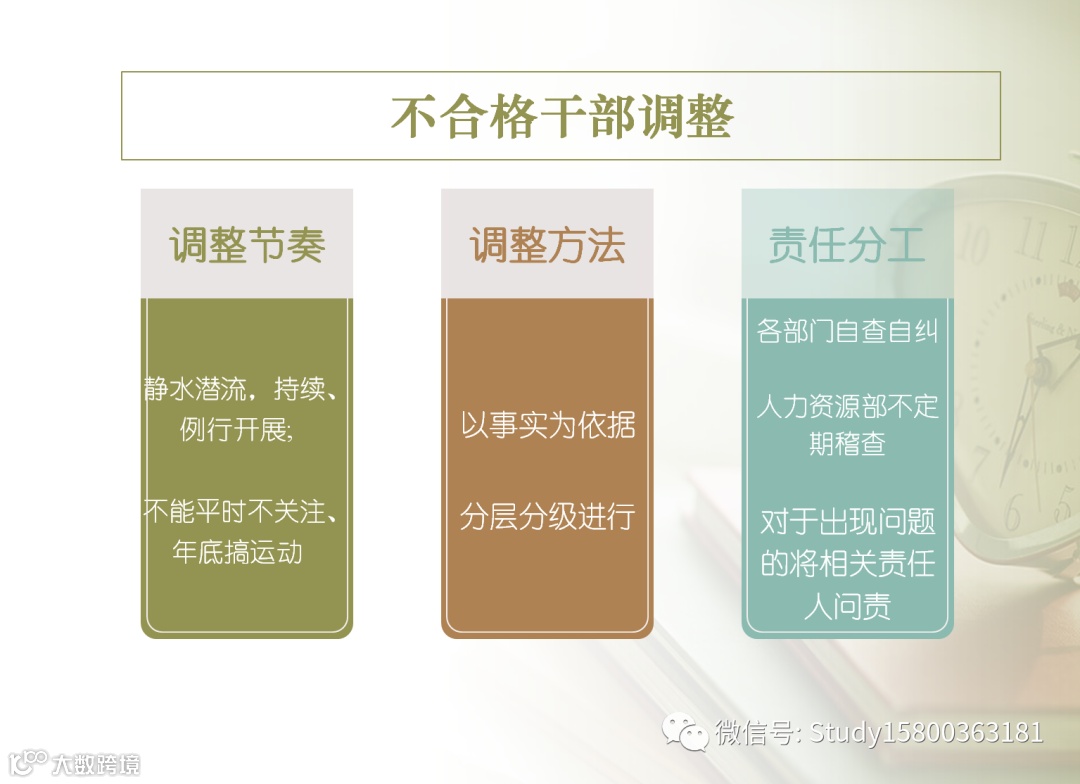 不合格干部调整

调整节奏

静水潜流，持续、例行开展;

不能平时不关注、年底搞运动

调整方法

以事实为依据

分层分级进行

责任分工

各部门自查自纠

人力资源部不定期稽查

对于出现问题的将相关责任人问责

微信号: Study15800363181

大数跨境